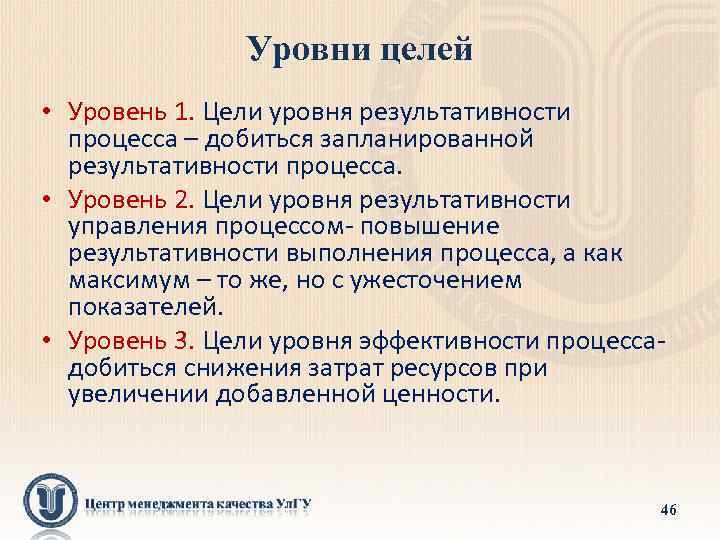 Уровни целей

• Уровень 1. Цели уровня результативности процесса – добиться запланированной результативности процесса.
• Уровень 2. Цели уровня результативности управления процессом- повышение результативности выполнения процесса, а как максимум – то же, но с ужесточением показателей.
• Уровень 3. Цели уровня эффективности процесса- добиться снижения затрат ресурсов при увеличении добавленной ценности.

Центр менеджмента качества УлГУ

46